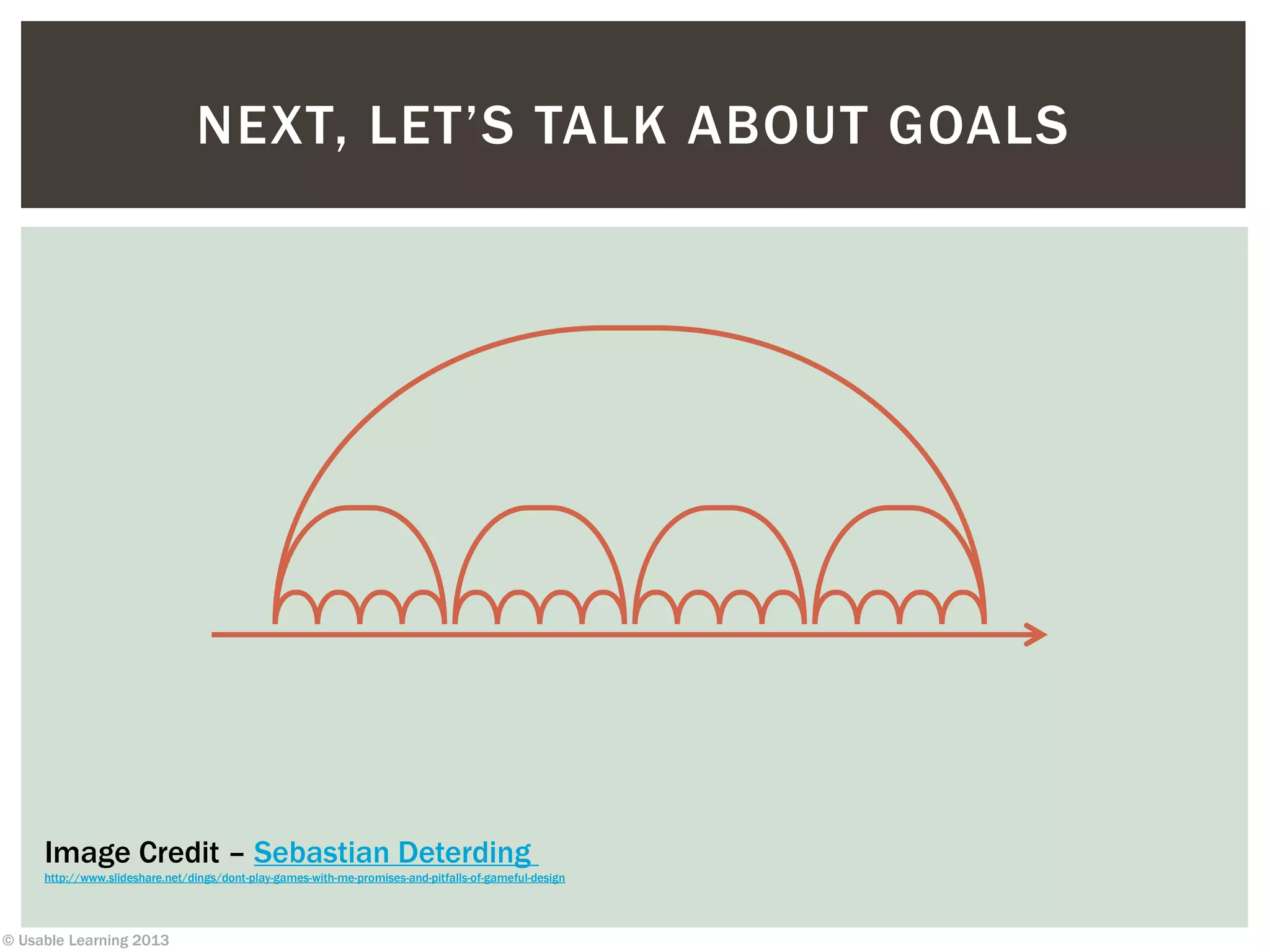 NEXT, LET'S TALK ABOUT GOALS

Image Credit – Sebastian Deterding
http://www.slideshare.net/dings/dont-play-games-with-me-promises-and-pitfalls-of-gameful-design

© Usable Learning 2013